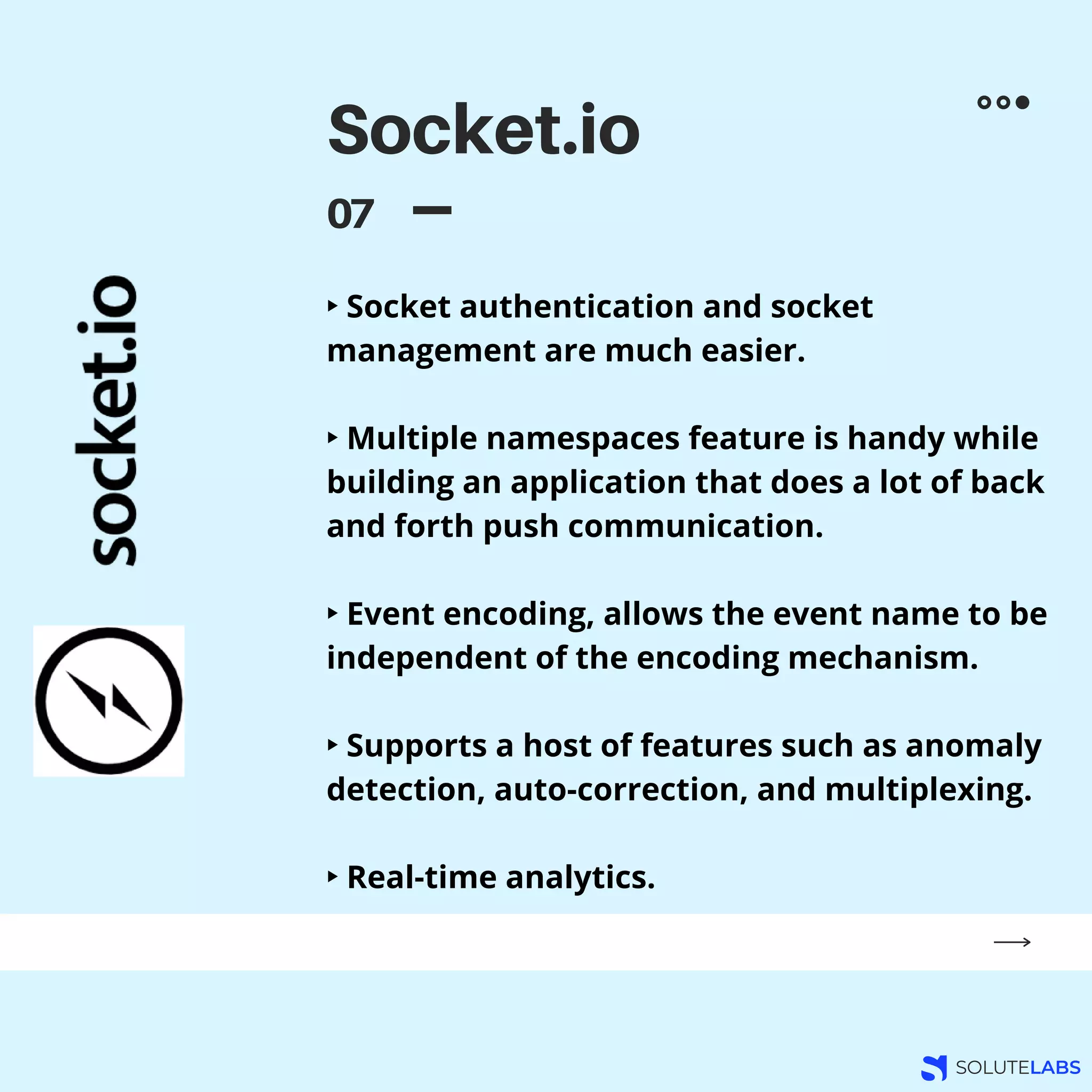 Socket.io

07 —

socket.io

‣ Socket authentication and socket management are much easier.

‣ Multiple namespaces feature is handy while building an application that does a lot of back and forth push communication.

‣ Event encoding, allows the event name to be independent of the encoding mechanism.

‣ Supports a host of features such as anomaly detection, auto-correction, and multiplexing.

‣ Real-time analytics.

SOLUTELABS